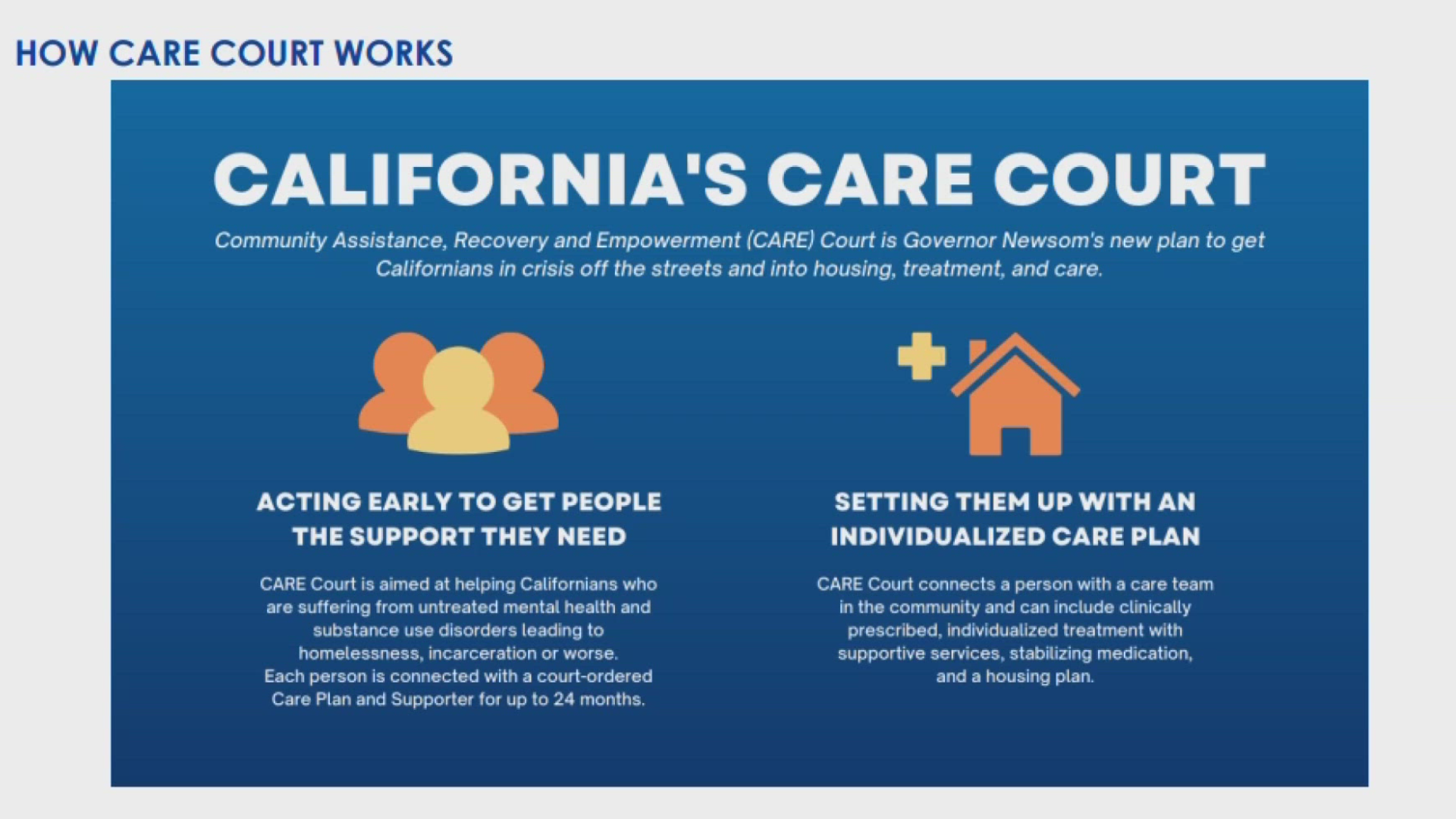 HOW CARE COURT WORKS

CALIFORNIA'S CARE COURT

Community Assistance, Recovery and Empowerment (CARE) Court is Governor Newsom's new plan to get Californians in crisis off the streets and into housing, treatment, and care.

ACTING EARLY TO GET PEOPLE THE SUPPORT THEY NEED

CARE Court is aimed at helping Californians who are suffering from untreated mental health and substance use disorders leading to homelessness, incarceration or worse. Each person is connected with a court-ordered Care Plan and Supporter for up to 24 months.

SETTING THEM UP WITH AN INDIVIDUALIZED CARE PLAN

CARE Court connects a person with a care team in the community and can include clinically prescribed, individualized treatment with supportive services, stabilizing medication, and a housing plan.